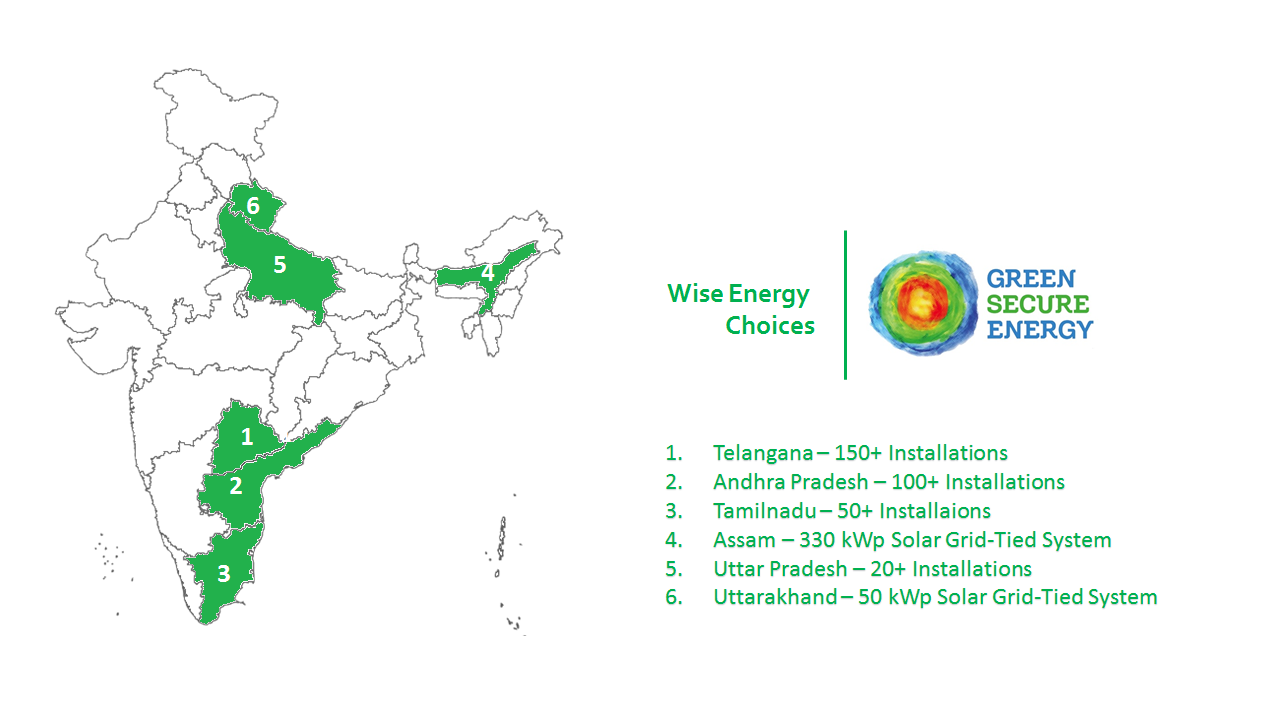 6

5

4

1

2

3

Wise Energy Choices

GREEN SECURE ENERGY

1. Telangana – 150+ Installations
2. Andhra Pradesh – 100+ Installations
3. Tamilnadu – 50+ Installaions
4. Assam – 330 kWp Solar Grid-Tied System
5. Uttar Pradesh – 20+ Installations
6. Uttarakhand – 50 kWp Solar Grid-Tied System